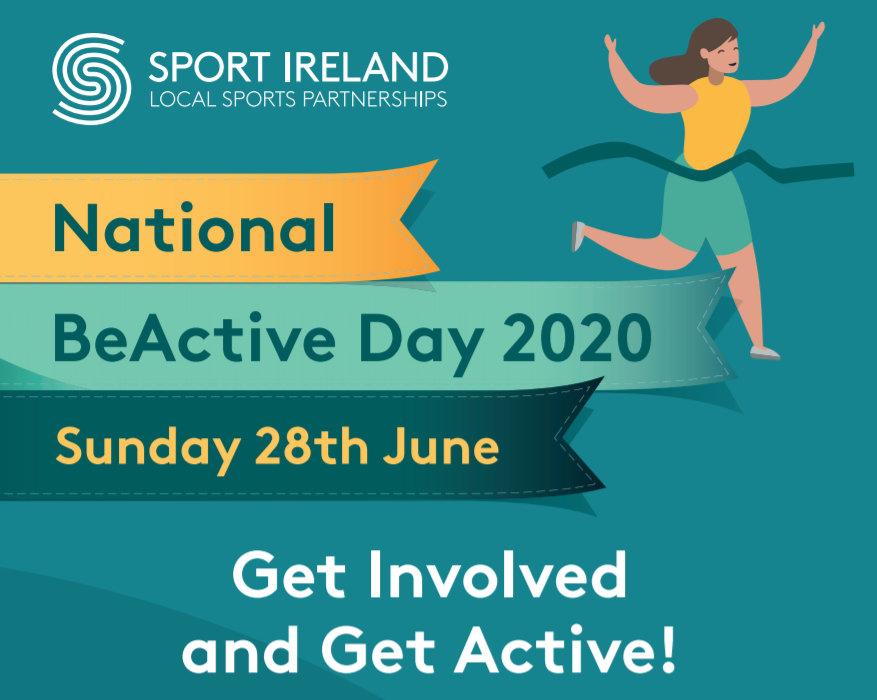 SPORT IRELAND
LOCAL SPORTS PARTNERSHIPS

National
BeActive Day 2020
Sunday 28th June

Get Involved
and Get Active!